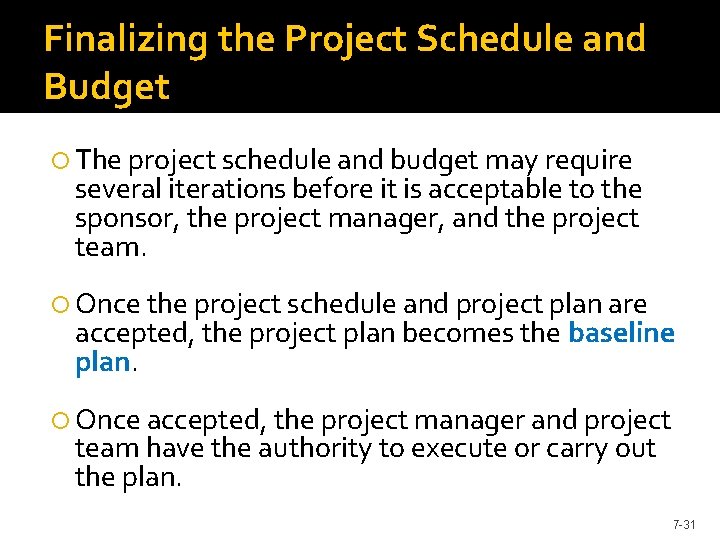 Finalizing the Project Schedule and Budget

The project schedule and budget may require several iterations before it is acceptable to the sponsor, the project manager, and the project team.

Once the project schedule and project plan are accepted, the project plan becomes the baseline plan.

Once accepted, the project manager and project team have the authority to execute or carry out the plan.

7-31